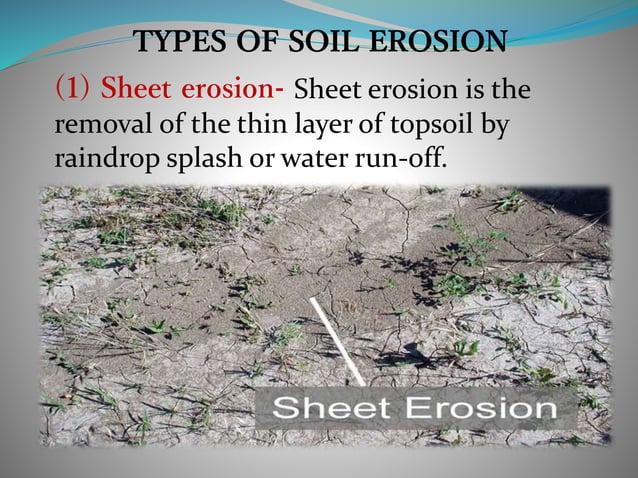 TYPES OF SOIL EROSION

(1) Sheet erosion- Sheet erosion is the removal of the thin layer of topsoil by raindrop splash or water run-off.

Sheet Erosion